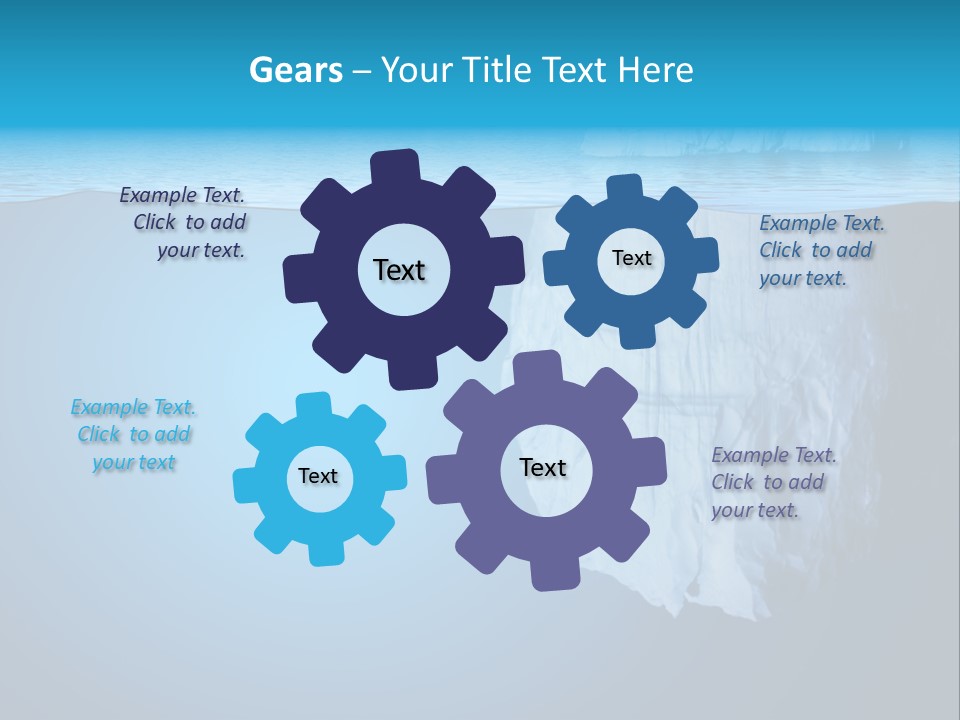 Gears – Your Title Text Here

Example Text. Click to add your text.

Text

Text

Example Text. Click to add your text.

Example Text. Click to add your text

Text

Text

Example Text. Click to add your text.